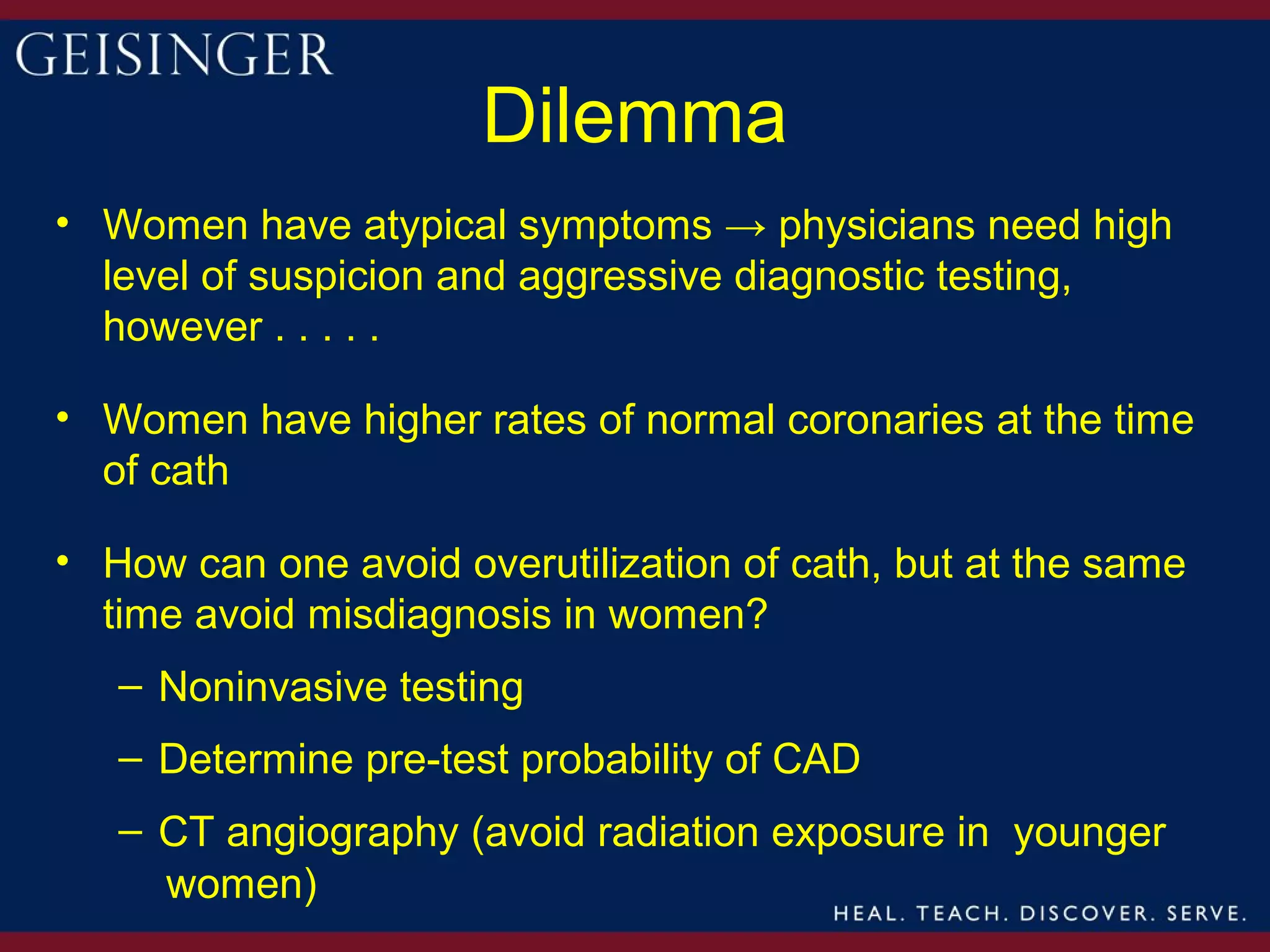 GEISINGER

Dilemma

• Women have atypical symptoms → physicians need high level of suspicion and aggressive diagnostic testing, however . . . . .

• Women have higher rates of normal coronaries at the time of cath

• How can one avoid overutilization of cath, but at the same time avoid misdiagnosis in women?
– Noninvasive testing
– Determine pre-test probability of CAD
– CT angiography (avoid radiation exposure in younger women)

HEAL. TEACH. DISCOVER. SERVE.